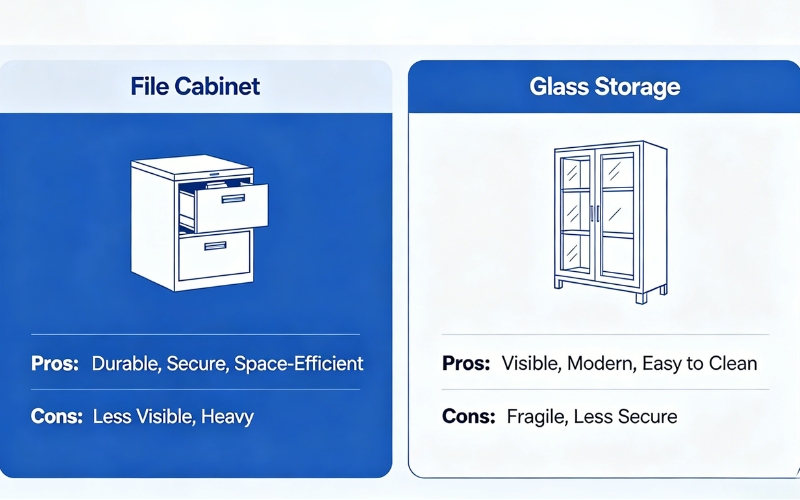 File Cabinet

Pros: Durable, Secure, Space-Efficient

Cons: Less Visible, Heavy

Glass Storage

Pros: Visible, Modern, Easy to Clean

Cons: Fragile, Less Secure